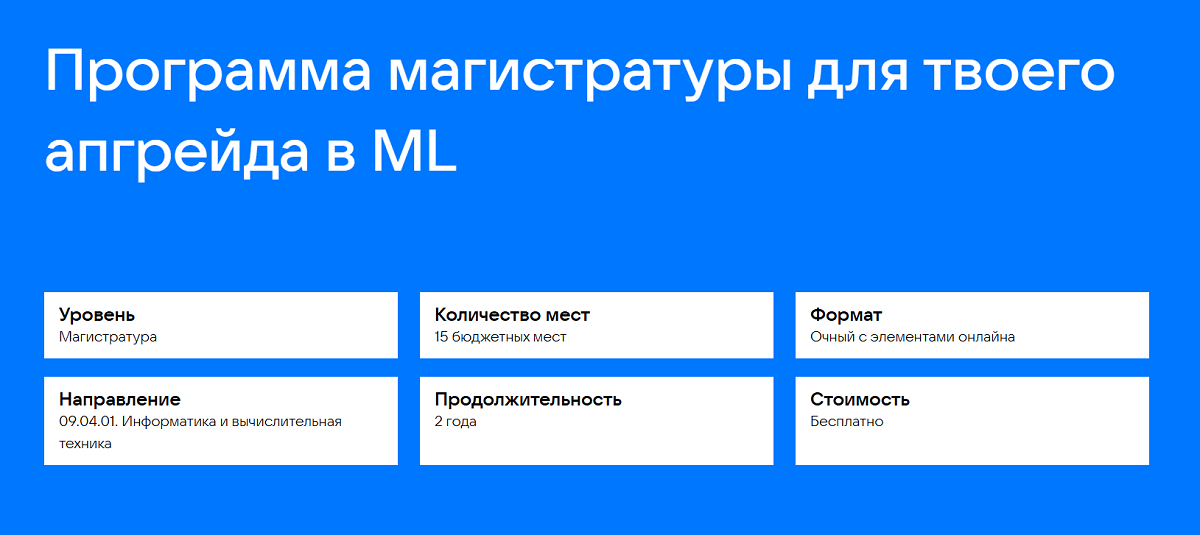 Программа магистратуры для твоего апгрейда в ML

Уровень
Магистратура

Количество мест
15 бюджетных мест

Формат
Очный с элементами онлайна

Направление
09.04.01. Информатика и вычислительная техника

Продолжительность
2 года

Стоимость
Бесплатно